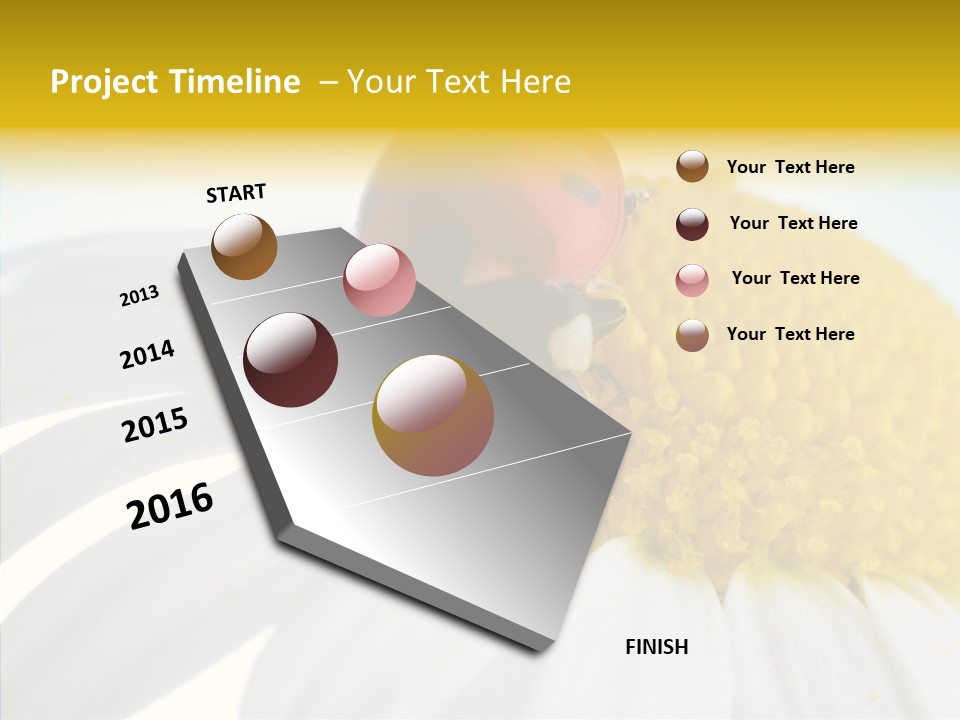 Project Timeline – Your Text Here

START

2013

2014

2015

2016

FINISH

Your Text Here

Your Text Here

Your Text Here

Your Text Here